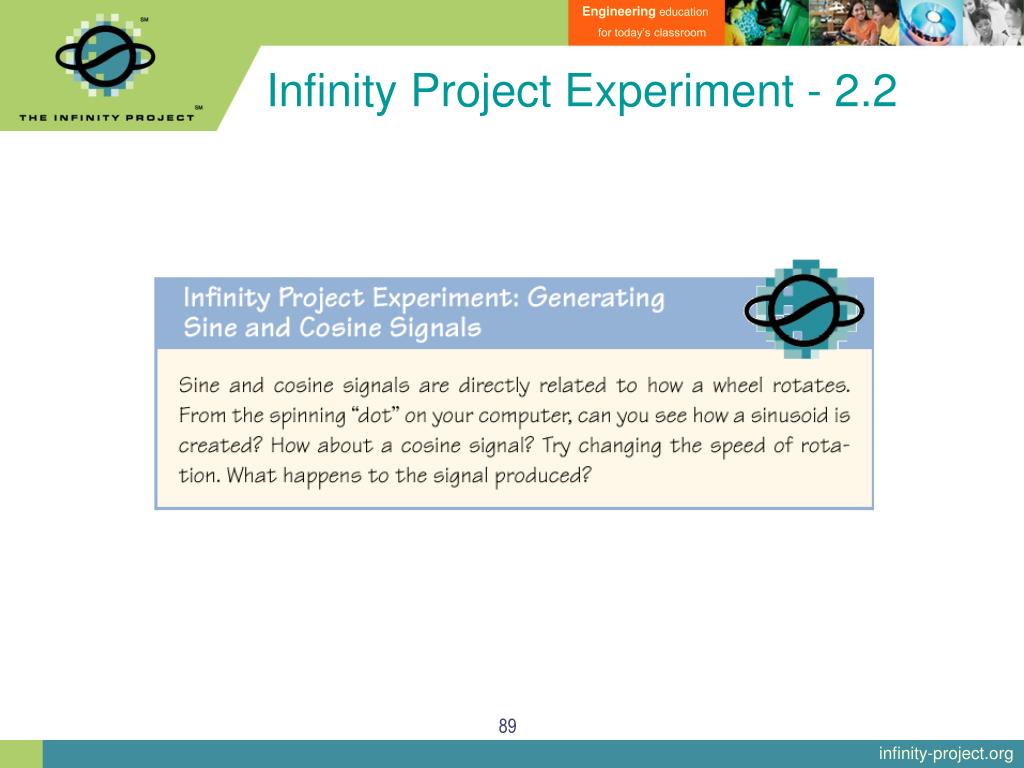 SM

THE INFINITY PROJECT SM

Engineering education
for today's classroom

Infinity Project Experiment - 2.2

Infinity Project Experiment: Generating Sine and Cosine Signals

Sine and cosine signals are directly related to how a wheel rotates. From the spinning "dot" on your computer, can you see how a sinusoid is created? How about a cosine signal? Try changing the speed of rotation. What happens to the signal produced?

89

infinity-project.org